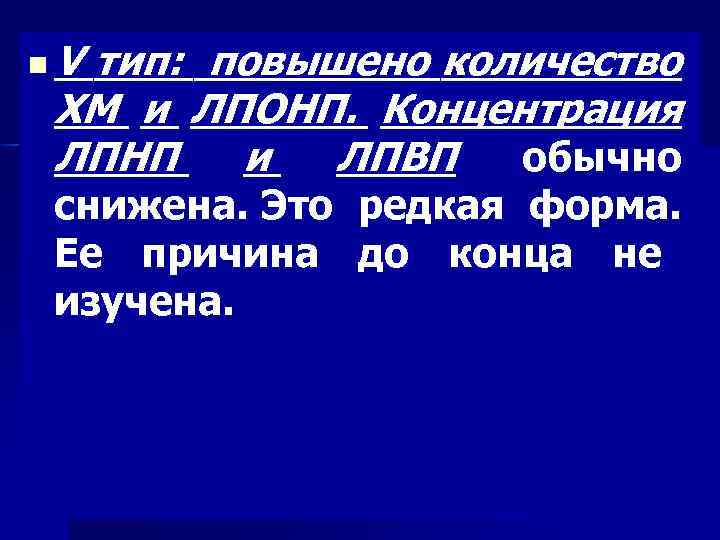 V тип: повышено количество ХМ и ЛПОНП. Концентрация ЛПНП и ЛПВП обычно снижена. Это редкая форма. Ее причина до конца не изучена.